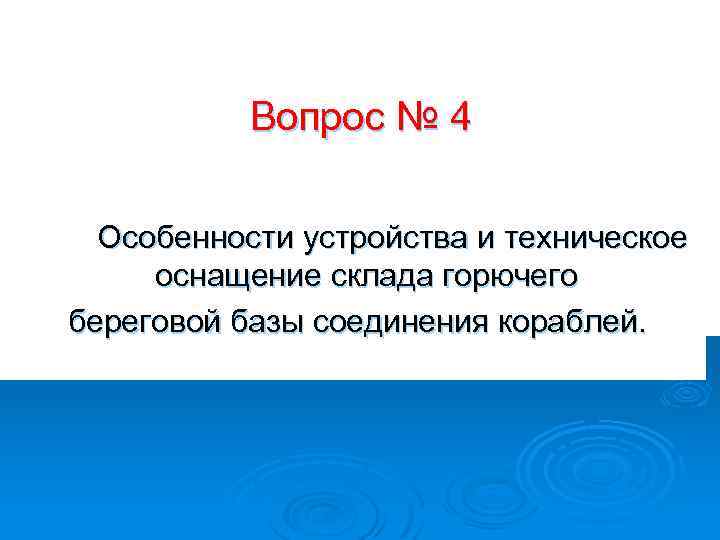 Вопрос № 4

Особенности устройства и техническое оснащение склада горючего береговой базы соединения кораблей.